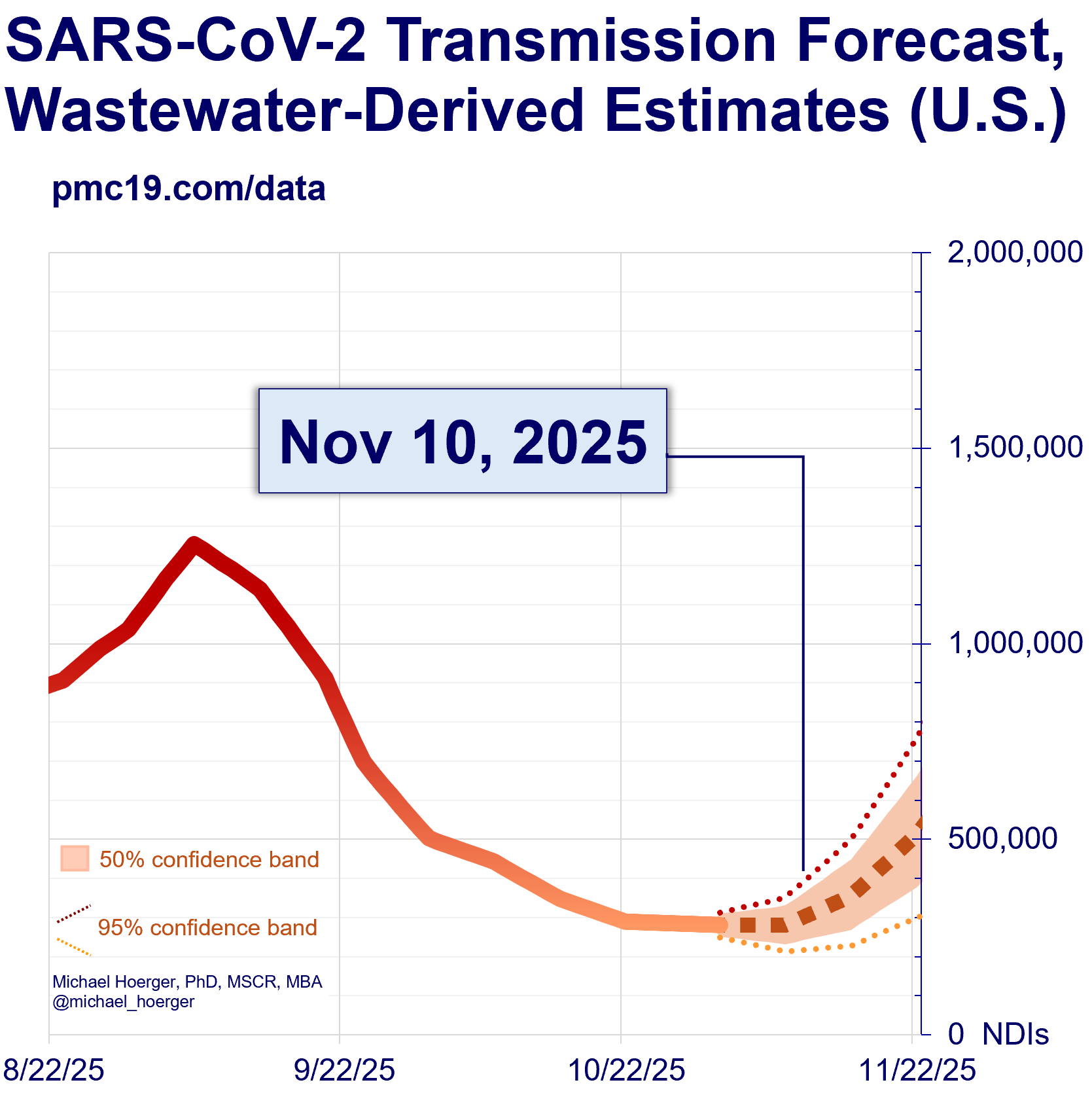 SARS-CoV-2 Transmission Forecast, Wastewater-Derived Estimates (U.S.)

pmc19.com/data

Nov 10, 2025

2,000,000
1,500,000
1,000,000
500,000
0 NDIs

50% confidence band
95% confidence band

Michael Hoerger, PhD, MSCR, MBA
@michael_hoerger

8/22/25
9/22/25
10/22/25
11/22/25